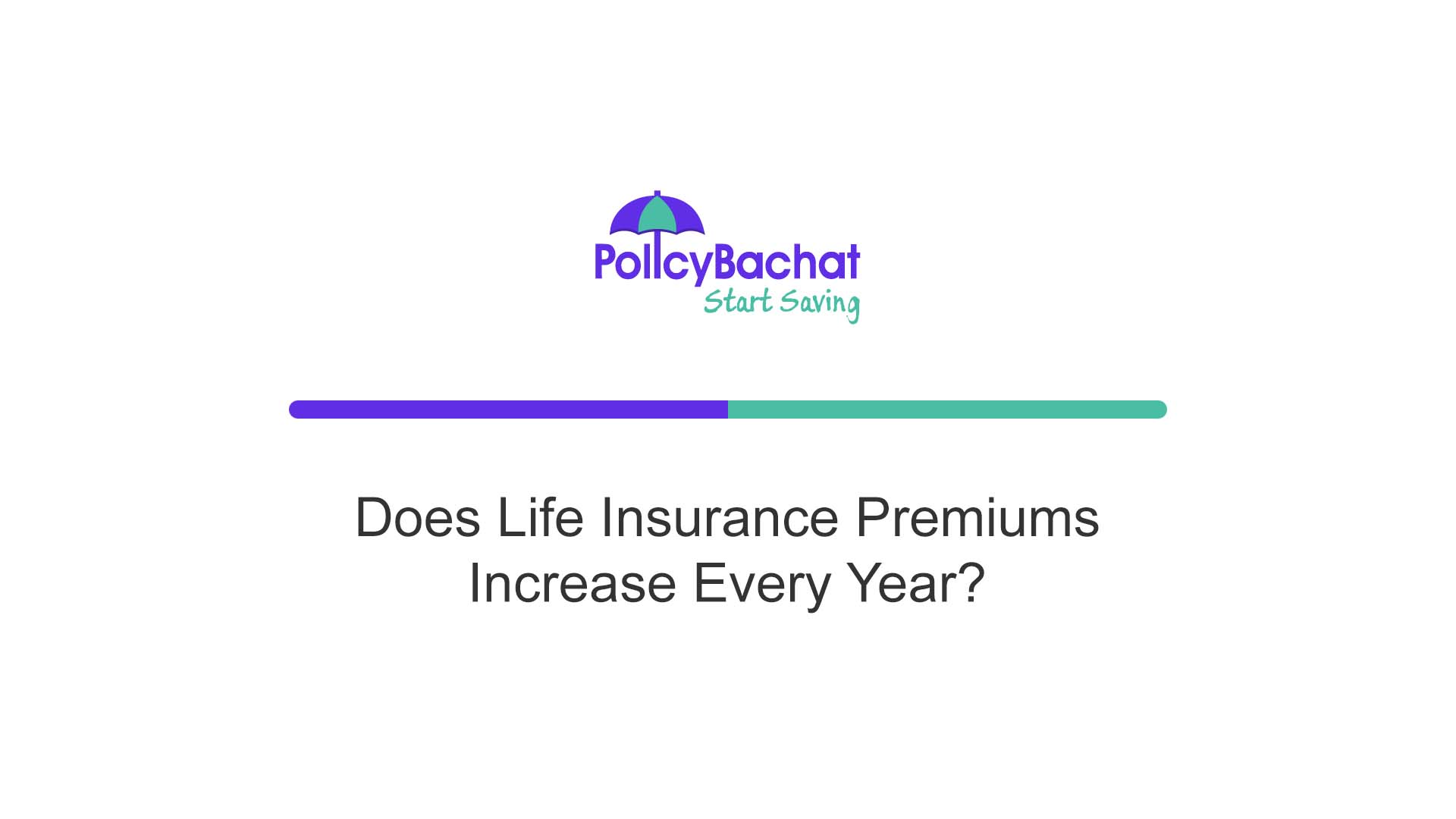 PolicyBachat
Start Saving

Does Life Insurance Premiums Increase Every Year?